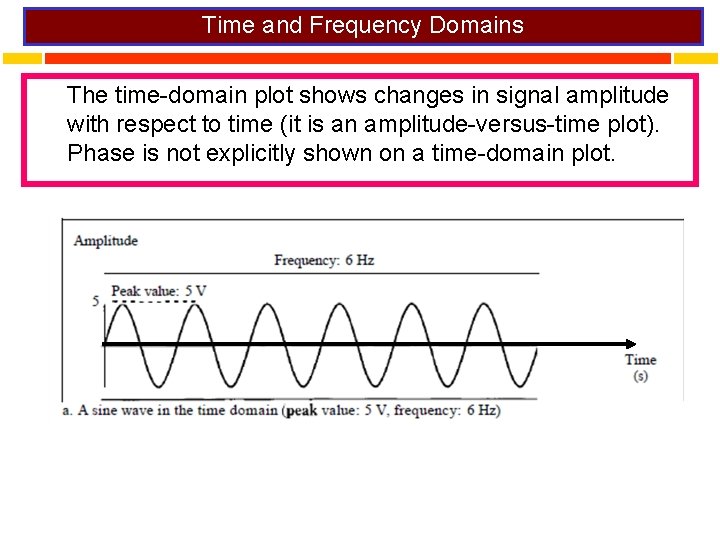 Time and Frequency Domains

The time-domain plot shows changes in signal amplitude with respect to time (it is an amplitude-versus-time plot). Phase is not explicitly shown on a time-domain plot.

Amplitude

Frequency: 6 Hz

Peak value: 5 V

5

Time (s)

a. A sine wave in the time domain (peak value: 5 V, frequency: 6 Hz)